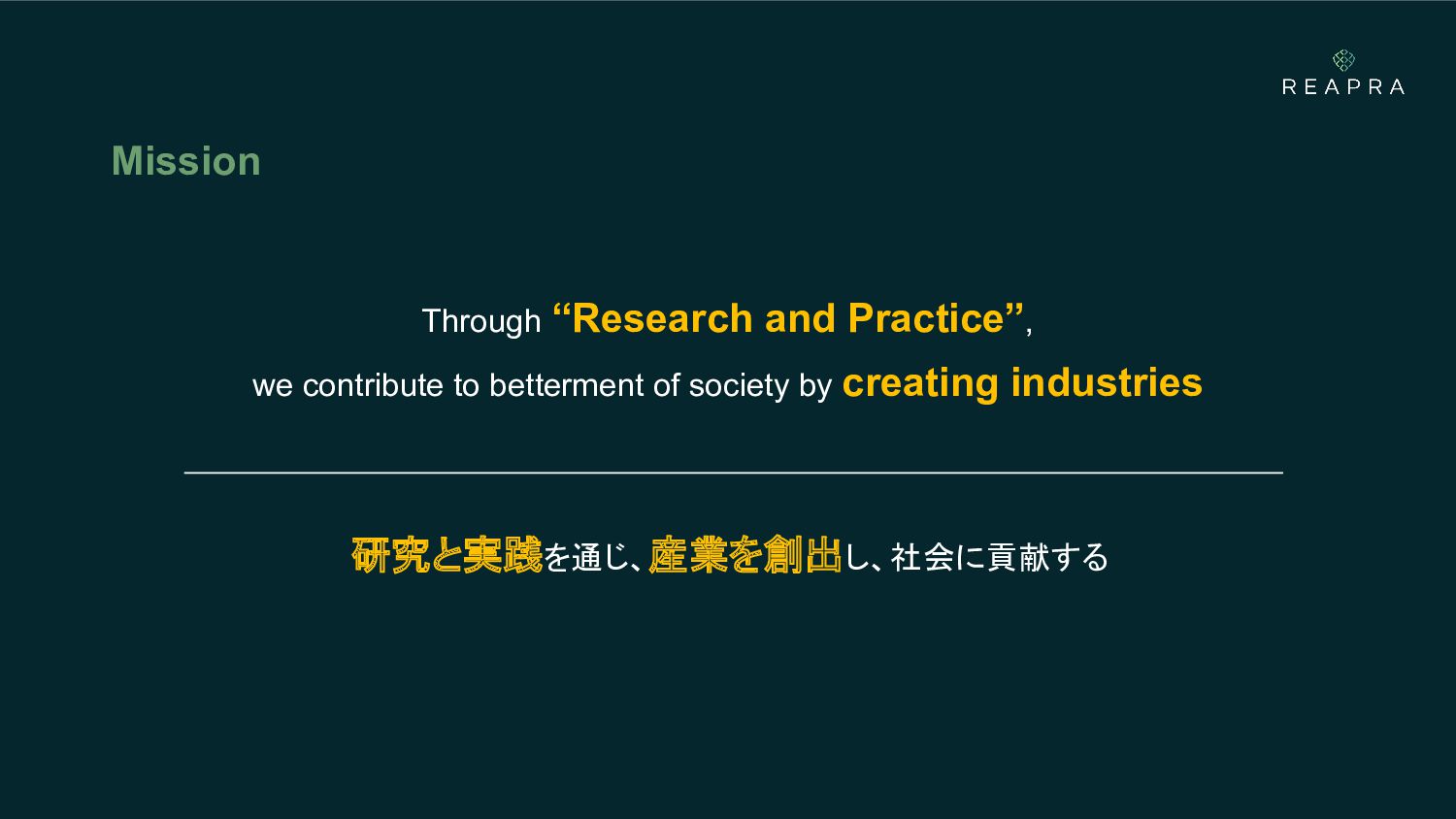 REAPRA

Mission

Through “Research and Practice”,
we contribute to betterment of society by creating industries

研究と実践を通じ、産業を創出し、社会に貢献する